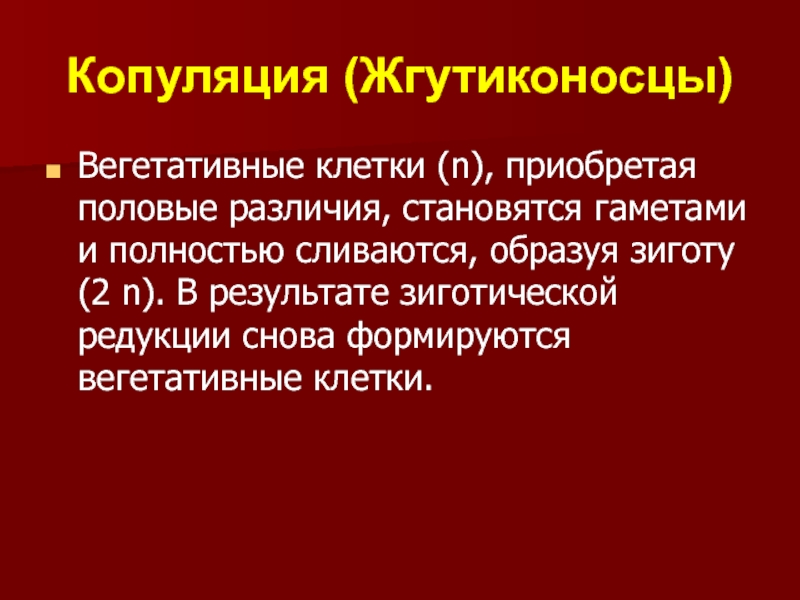 Копуляция (Жгутиконосцы)

Вегетативные клетки (n), приобретая половые различия, становятся гаметами и полностью сливаются, образуя зиготу (2 n). В результате зиготической редукции снова формируются вегетативные клетки.